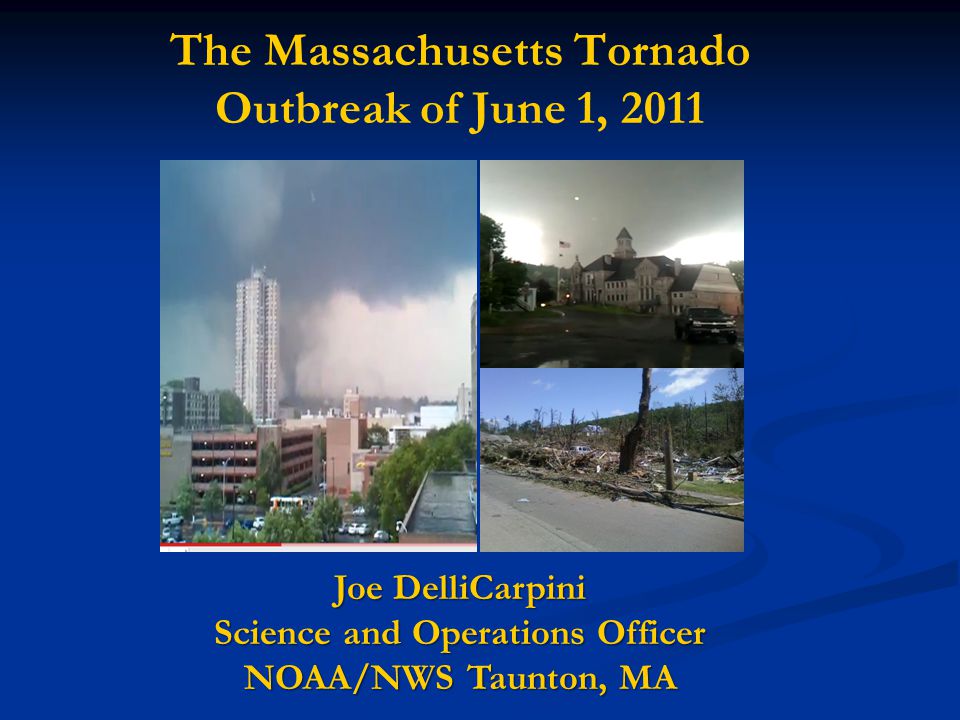 The Massachusetts Tornado Outbreak of June 1, 2011

Joe DelliCarpini
Science and Operations Officer
NOAA/NWS Taunton, MA